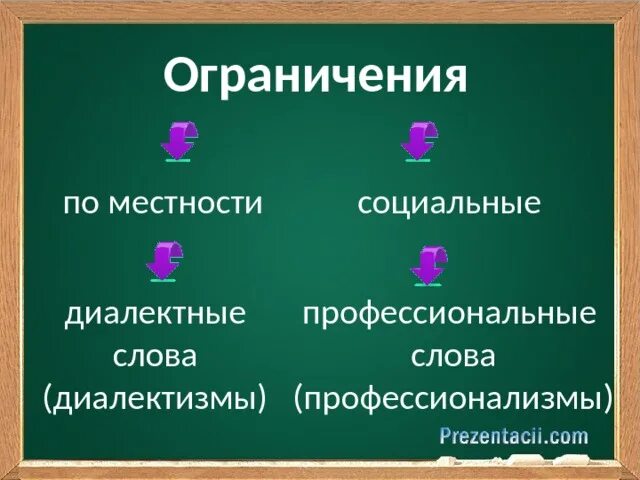 Ограничения

по местности

диалектные слова (диалектизмы)

социальные

профессиональные слова (профессионализмы)

Prezentacii.com